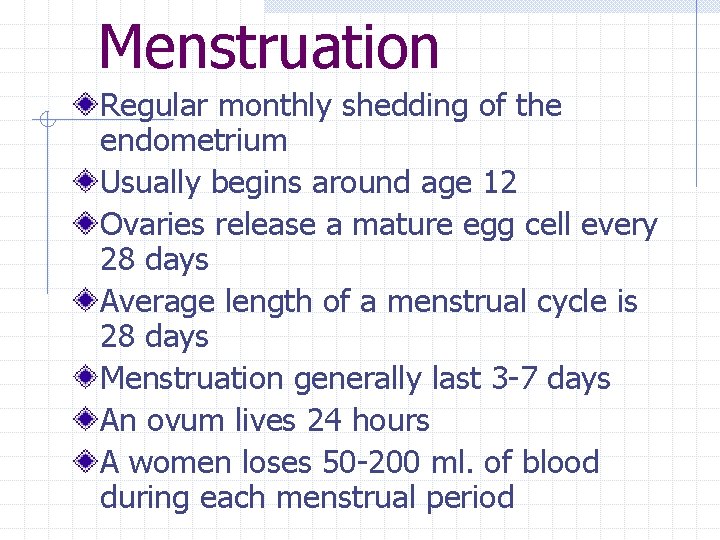 Menstruation

Regular monthly shedding of the endometrium

Usually begins around age 12

Ovaries release a mature egg cell every 28 days

Average length of a menstrual cycle is 28 days

Menstruation generally last 3-7 days

An ovum lives 24 hours

A women loses 50-200 ml. of blood during each menstrual period